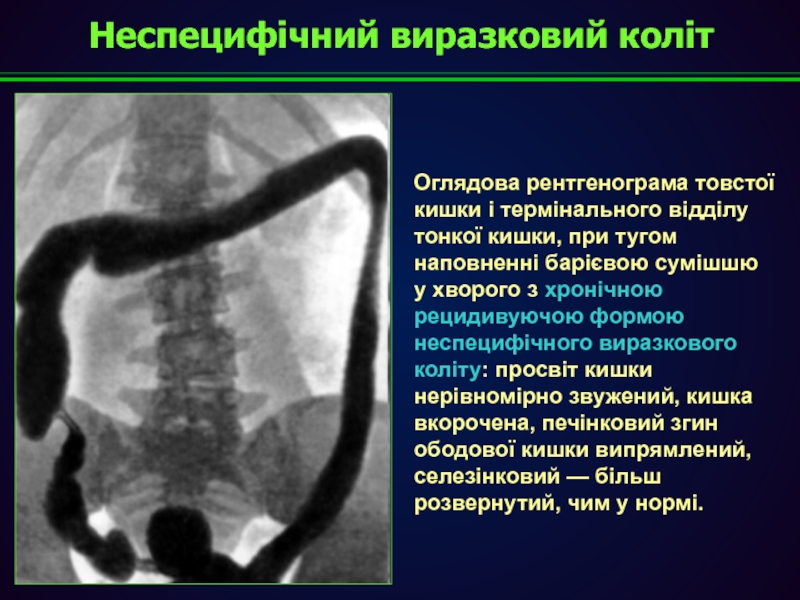 Неспецифічний виразковий коліт

Оглядова рентгенограма товстої кишки і термінального відділу тонкої кишки, при тугом наповненні барієвою сумішшю у хворого з хронічною рецидивуючою формою неспецифічного виразкового коліту: просвіт кишки нерівномірно звужений, кишка вкорочена, печінковий згин ободової кишки випрямлений, селезінковий — більш розвернутий, чим у нормі.